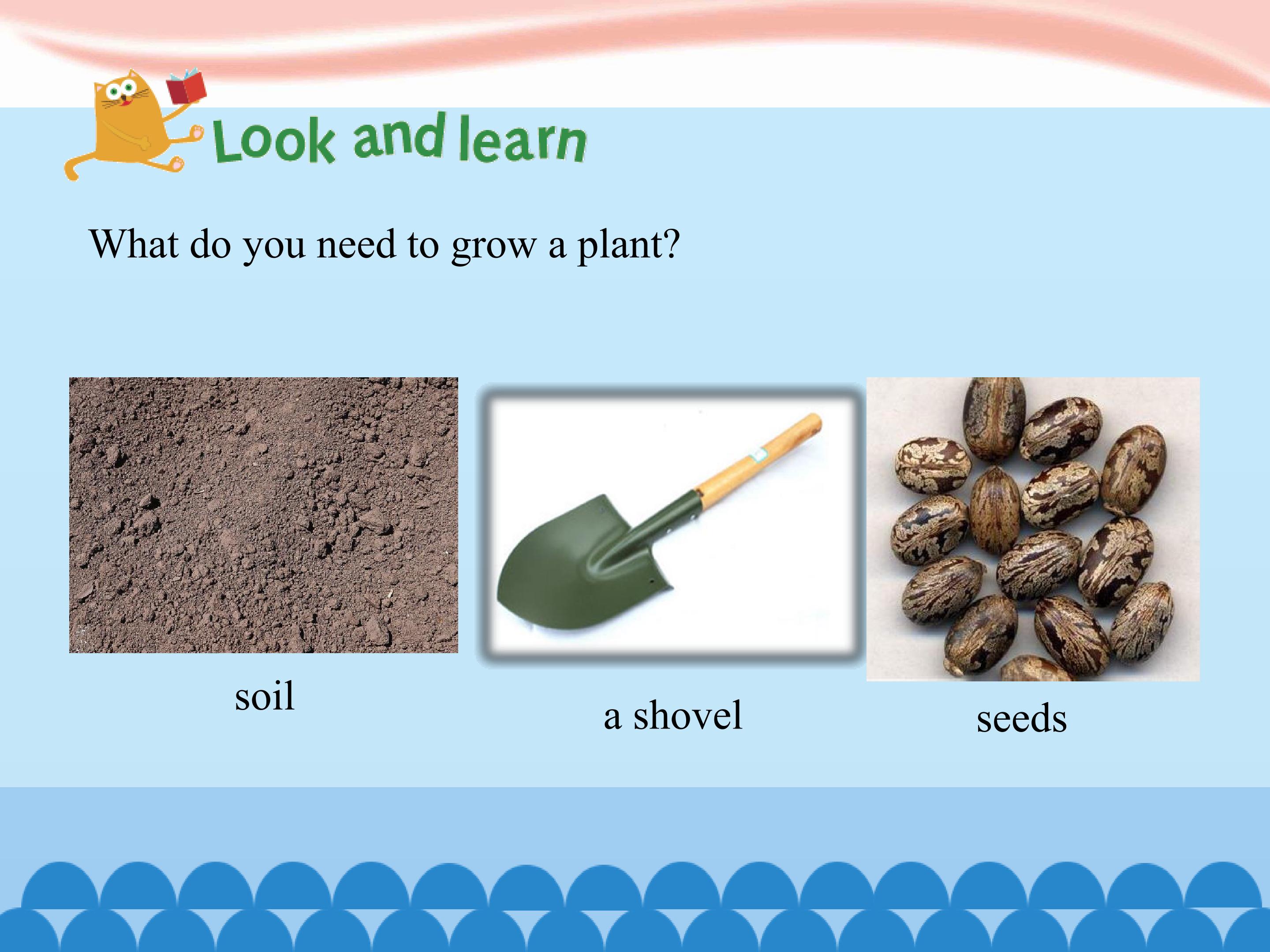 Look and learn

What do you need to grow a plant?

soil

a shovel

seeds